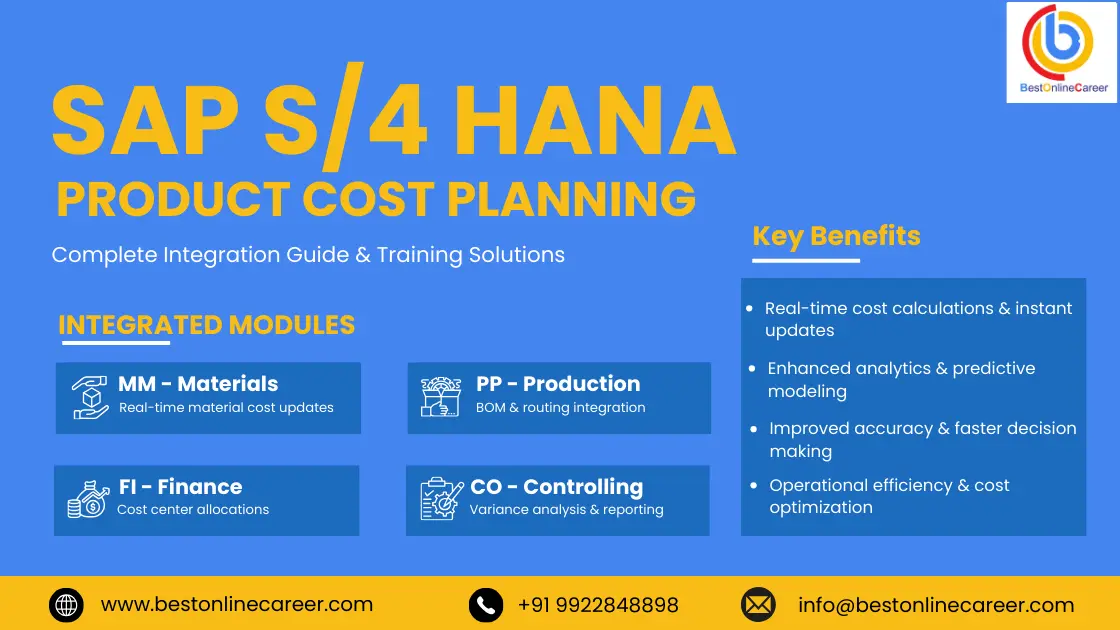 BestOnlineCareer

SAP S/4 HANA
PRODUCT COST PLANNING

Complete Integration Guide & Training Solutions

INTEGRATED MODULES

MM - Materials
Real-time material cost updates

PP - Production
BOM & routing integration

FI - Finance
Cost center allocations

CO - Controlling
Variance analysis & reporting

Key Benefits

- Real-time cost calculations & instant updates
- Enhanced analytics & predictive modeling
- Improved accuracy & faster decision making
- Operational efficiency & cost optimization

www.bestonlinecareer.com
+91 9922848898
info@bestonlinecareer.com